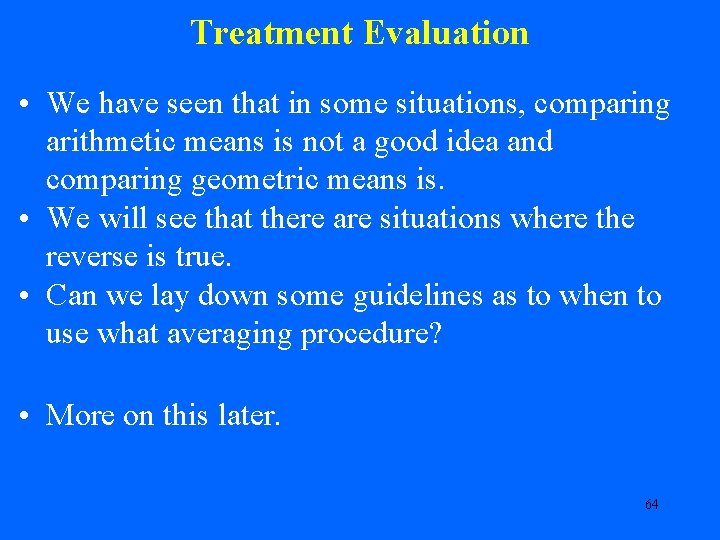 Treatment Evaluation

• We have seen that in some situations, comparing arithmetic means is not a good idea and comparing geometric means is.
• We will see that there are situations where the reverse is true.
• Can we lay down some guidelines as to when to use what averaging procedure?

• More on this later.

64